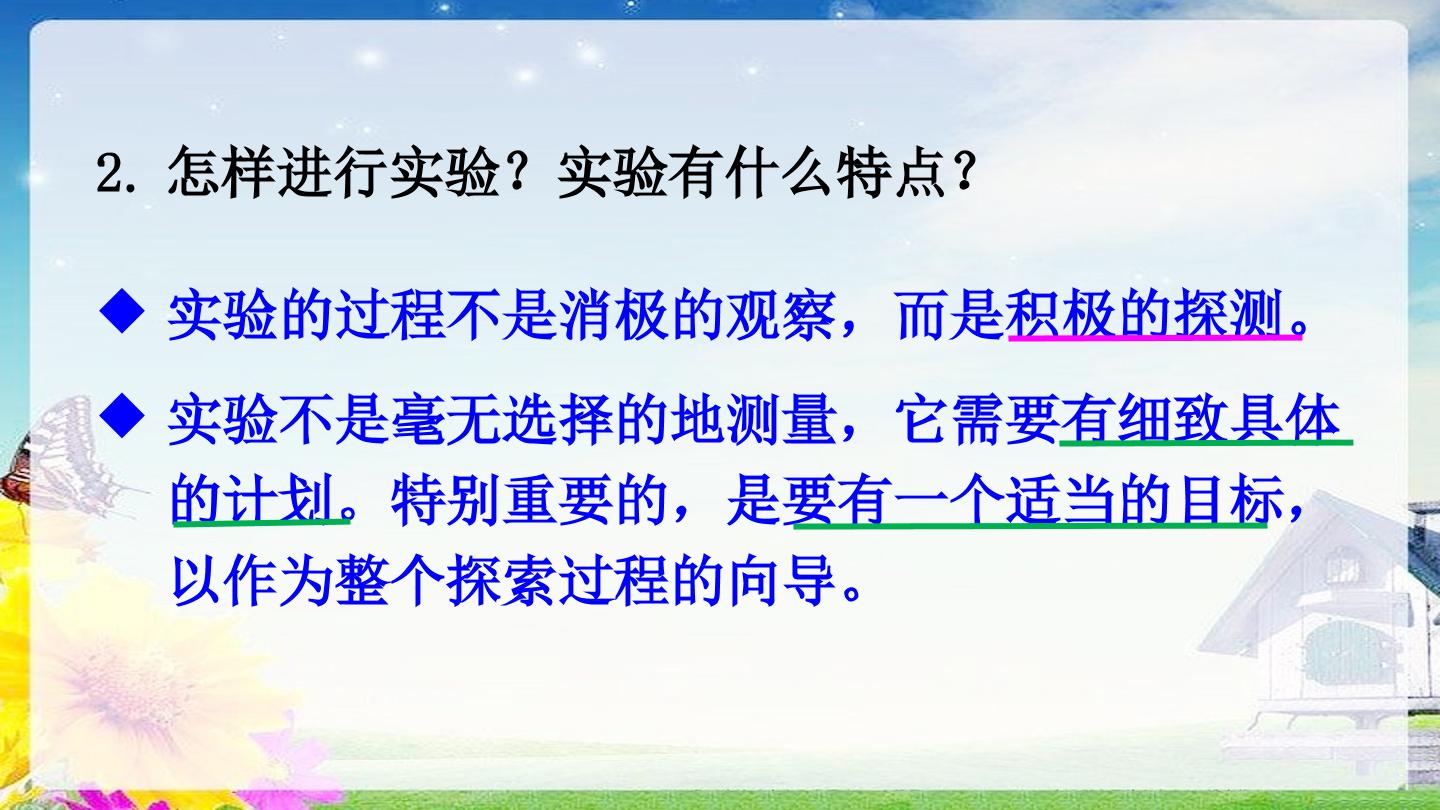 2.怎样进行实验？实验有什么特点？

◆ 实验的过程不是消极的观察，而是积极的探测。

◆ 实验不是毫无选择的地测量，它需要有细致具体的计划。特别重要的，是要有一个适当的目标，以作为整个探索过程的向导。